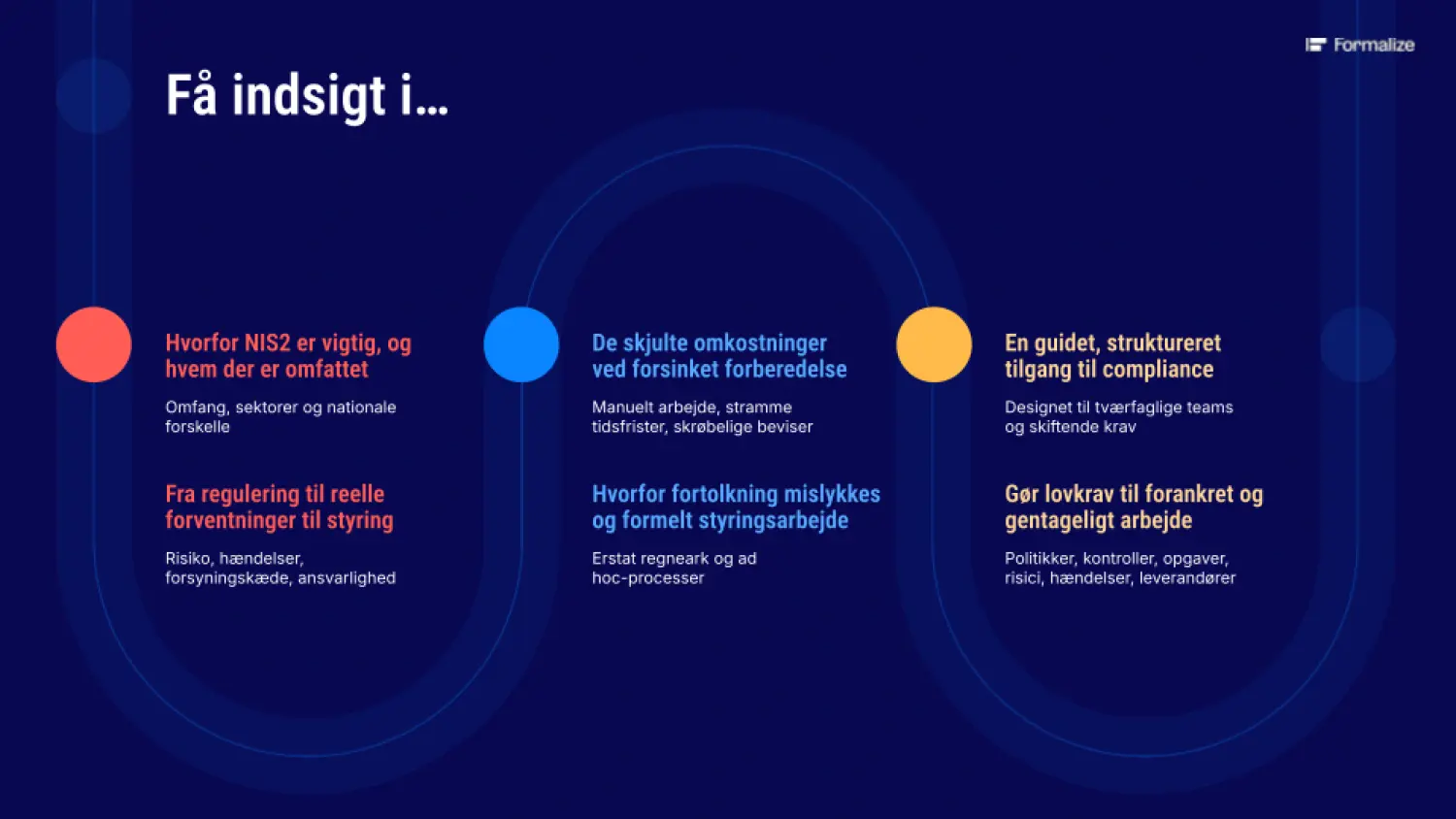 Formalize

Få indsigt i...

Hvorfor NIS2 er vigtig, og hvem der er omfattet

Omfang, sektorer og nationale forskelle

Fra regulering til reelle forventninger til styring

Risiko, hændelser, forsyningskæde, ansvarlighed

De skjulte omkostninger ved forsinket forberedelse

Manuelt arbejde, stramme tidsfrister, skrøbelige beviser

Hvorfor fortolkning mislykkes og formelt styringsarbejde

Erstat regneark og ad hoc-processer

En guidet, struktureret tilgang til compliance

Designet til tværfaglige teams og skiftende krav

Gør lovkrav til forankret og gentageligt arbejde

Politikker, kontroller, opgaver, risici, hændelser, leverandører